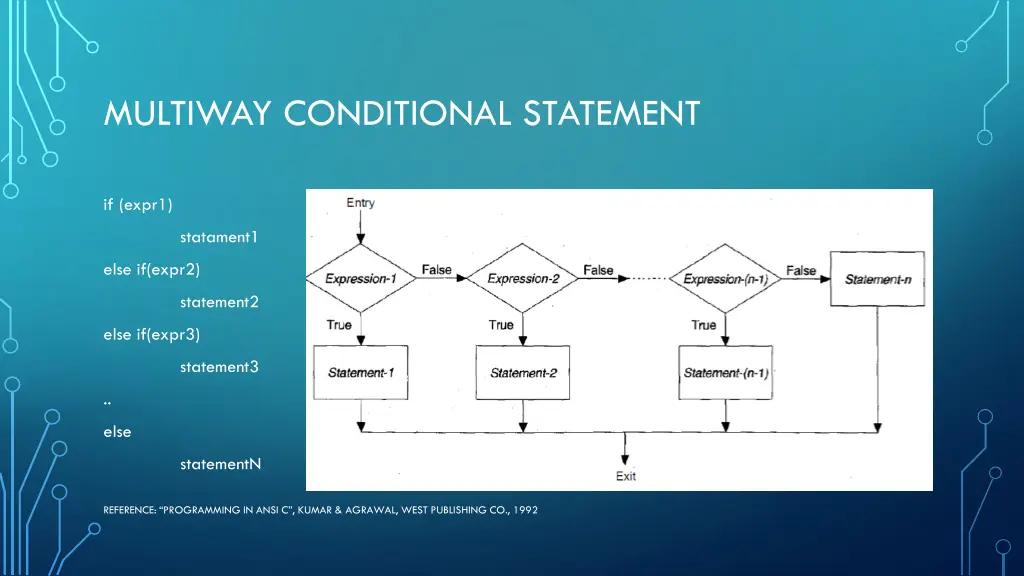 MULTIWAY CONDITIONAL STATEMENT

if (expr1)

statament1

else if(expr2)

statement2

else if(expr3)

statement3

..

else

statementN

Entry

Expression-1

False

Expression-2

False

Expression-(n-1)

False

Statement-n

True

True

True

Statement-1

Statement-2

Statement-(n-1)

Exit

REFERENCE: "PROGRAMMING IN ANSI C", KUMAR & AGRAWAL, WEST PUBLISHING CO., 1992